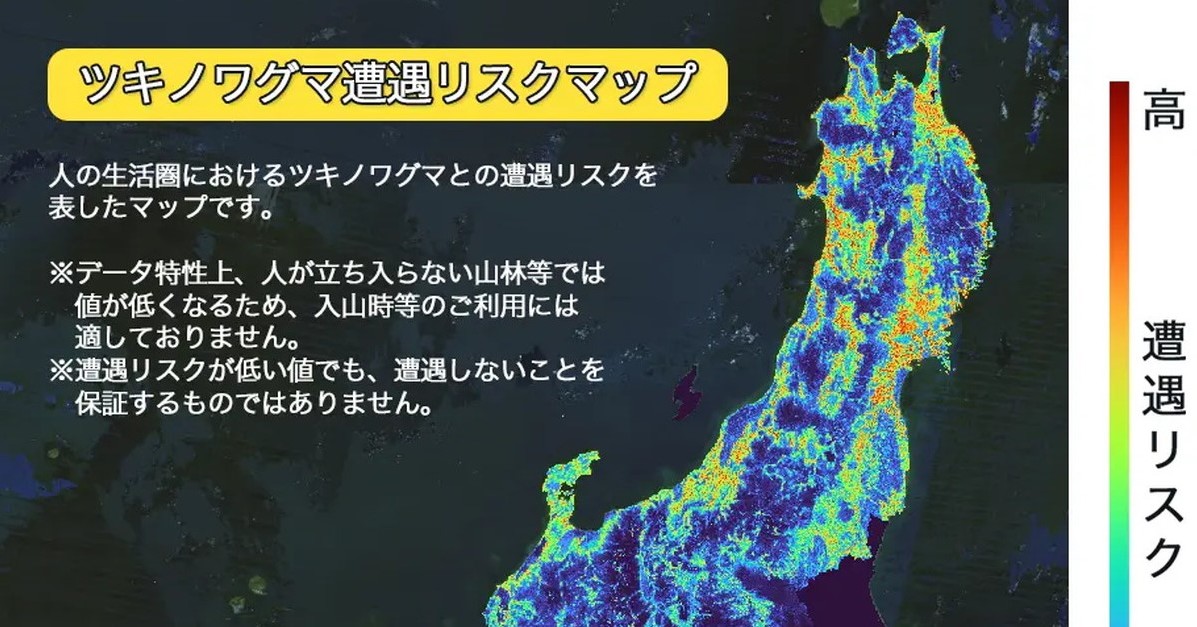 ツキノワグマ遭遇リスクマップ

人の生活圏におけるツキノワグマとの遭遇リスクを表したマップです。

※データ特性上、人が立ち入らない山林等では値が低くなるため、入山時等のご利用には適しておりません。
※遭遇リスクが低い値でも、遭遇しないことを保証するものではありません。

高

遭遇リスク